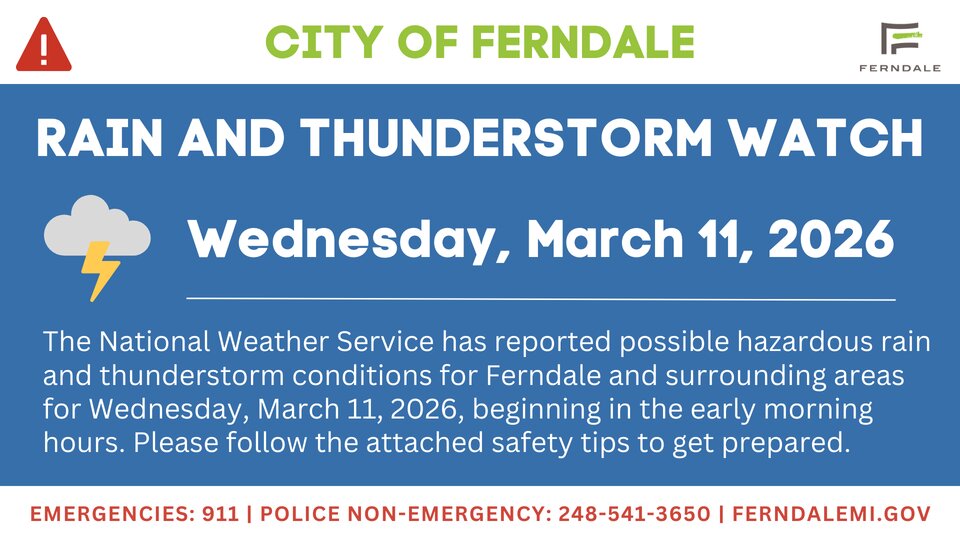 CITY OF FERNDALE

FERNDALE

RAIN AND THUNDERSTORM WATCH

Wednesday, March 11, 2026

The National Weather Service has reported possible hazardous rain and thunderstorm conditions for Ferndale and surrounding areas for Wednesday, March 11, 2026, beginning in the early morning hours. Please follow the attached safety tips to get prepared.

EMERGENCIES: 911 | POLICE NON-EMERGENCY: 248-541-3650 | FERNDALEMI.GOV